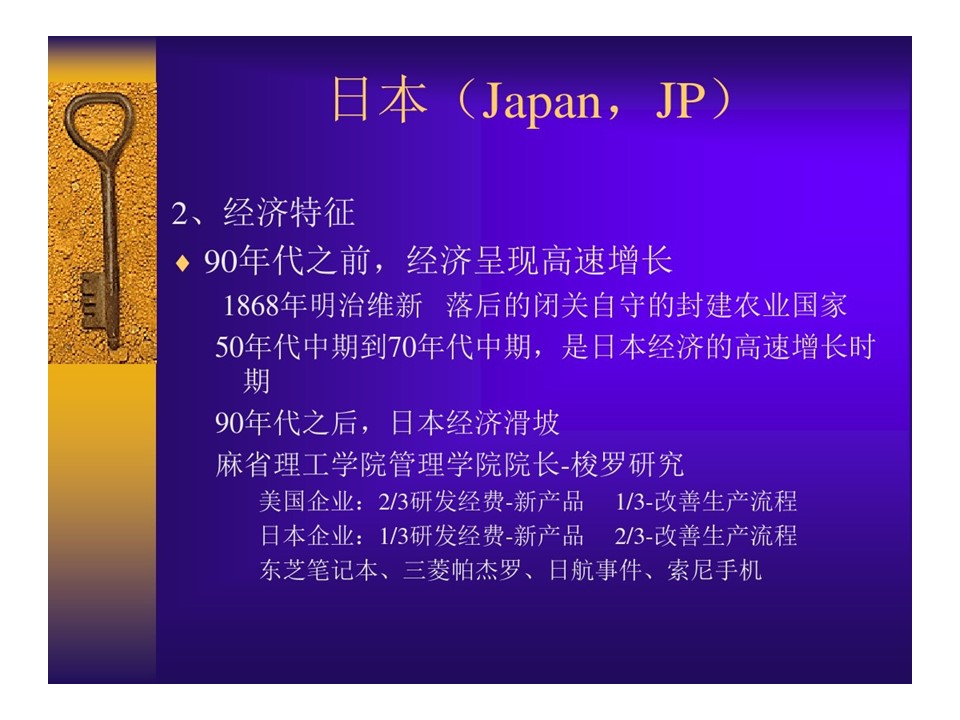 日本（Japan，JP）

2、经济特征

♦ 90年代之前，经济呈现高速增长

1868年明治维新 落后的闭关自守的封建农业国家

50年代中期到70年代中期，是日本经济的高速增长时期

90年代之后，日本经济滑坡

麻省理工学院管理学院院长-梭罗研究

美国企业：2/3研发经费-新产品 1/3-改善生产流程

日本企业：1/3研发经费-新产品 2/3-改善生产流程

东芝笔记本、三菱帕杰罗、日航事件、索尼手机